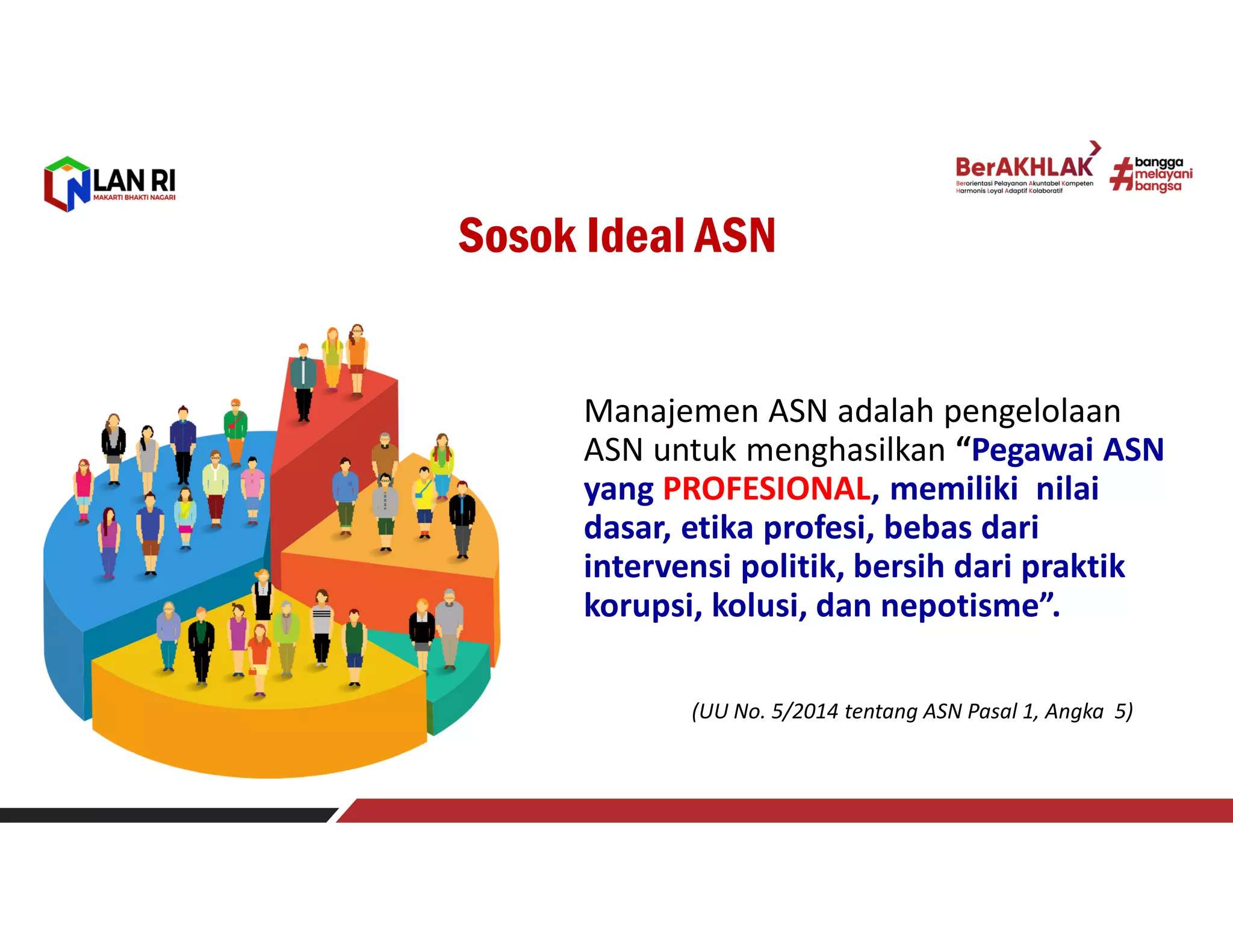 LAN RI
MAKARTI BHAKTI NAGARI

BerAKHLAK
Berorientasi Pelayanan Akuntabel Kompeten Harmonis Loyal Adaptif Kolaboratif

#bangga melayani bangsa

Sosok Ideal ASN

Manajemen ASN adalah pengelolaan ASN untuk menghasilkan “Pegawai ASN yang PROFESIONAL, memiliki nilai dasar, etika profesi, bebas dari intervensi politik, bersih dari praktik korupsi, kolusi, dan nepotisme”.

(UU No. 5/2014 tentang ASN Pasal 1, Angka 5)